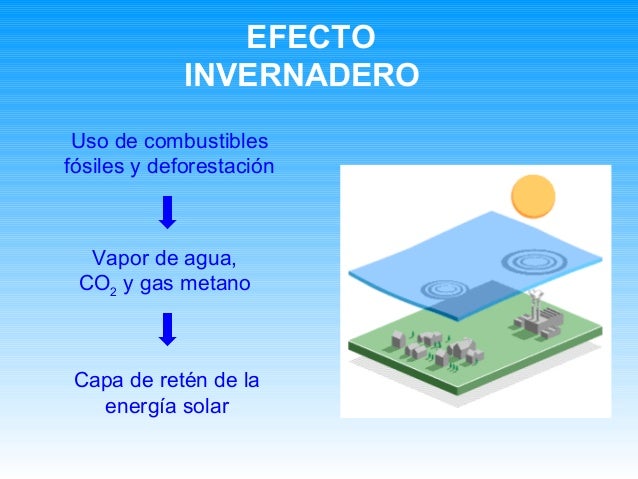 EFECTO INVERNADERO

Uso de combustibles fósiles y deforestación

Vapor de agua, $CO_2$ y gas metano

Capa de retén de la energía solar